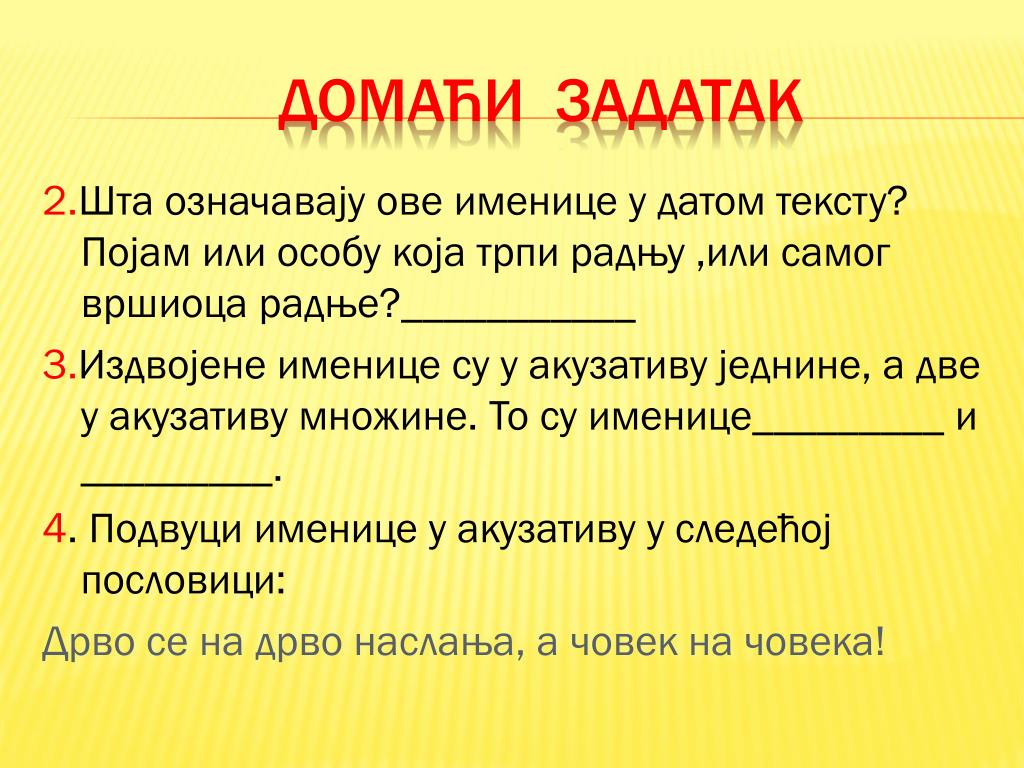 ДОМАЋИ ЗАДАТАК

2.Шта означавају ове именице у датом тексту? Појам или особу која трпи радњу ,или самог вршиоца радње?___________

3.Издвојене именице су у акузативу једнине, а две у акузативу множине. То су именице_________ и _________.

4. Подвуци именице у акузативу у следећој пословици:

Дрво се на дрво наслања, а човек на човека!